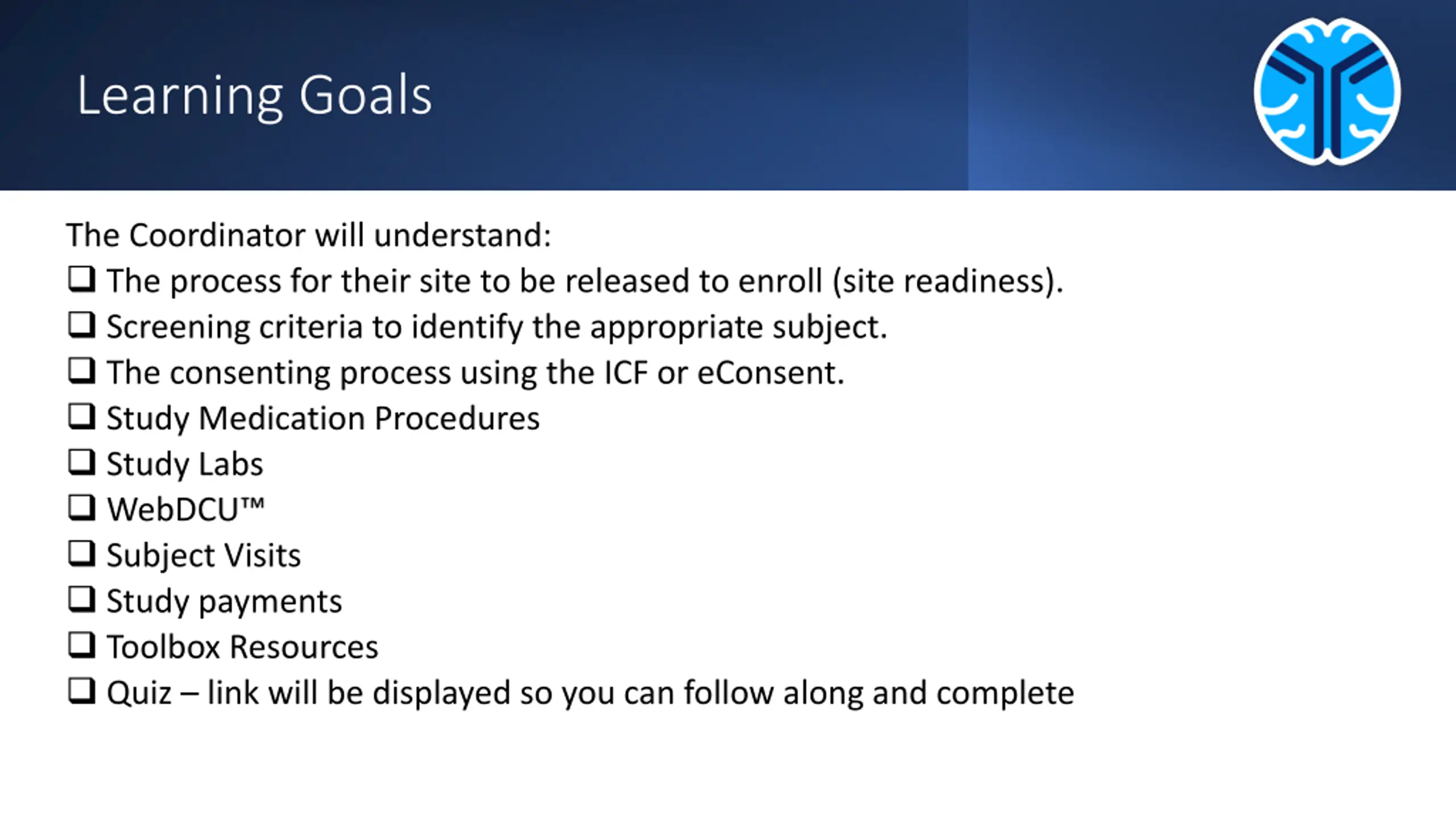 Learning Goals

The Coordinator will understand:

❑ The process for their site to be released to enroll (site readiness).
❑ Screening criteria to identify the appropriate subject.
❑ The consenting process using the ICF or eConsent.
❑ Study Medication Procedures
❑ Study Labs
❑ WebDCU™
❑ Subject Visits
❑ Study payments
❑ Toolbox Resources
❑ Quiz – link will be displayed so you can follow along and complete